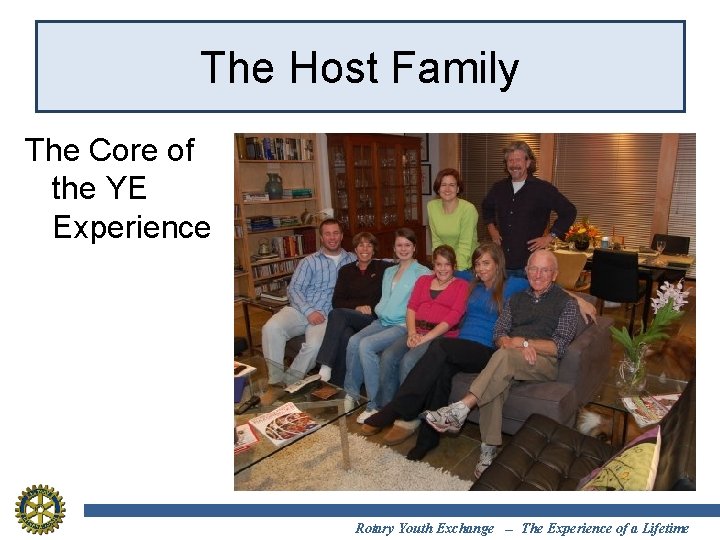 The Host Family

The Core of the YE Experience

Rotary Youth Exchange – The Experience of a Lifetime